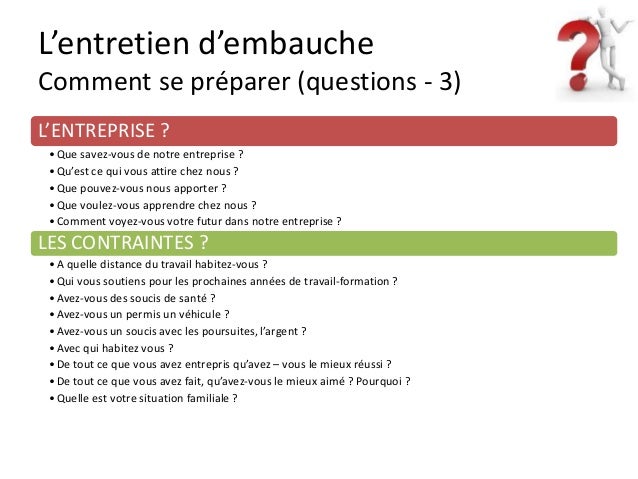 L'entretien d'embauche
Comment se préparer (questions - 3)

L'ENTREPRISE ?

• Que savez-vous de notre entreprise ?
• Qu'est ce qui vous attire chez nous ?
• Que pouvez-vous nous apporter ?
• Que voulez-vous apprendre chez nous ?
• Comment voyez-vous votre futur dans notre entreprise ?

LES CONTRAINTES ?

• A quelle distance du travail habitez-vous ?
• Qui vous soutiens pour les prochaines années de travail-formation ?
• Avez-vous des soucis de santé ?
• Avez-vous un permis un véhicule ?
• Avez-vous un soucis avec les poursuites, l'argent ?
• Avec qui habitez vous ?
• De tout ce que vous avez entrepris qu'avez – vous le mieux réussi ?
• De tout ce que vous avez fait, qu'avez-vous le mieux aimé ? Pourquoi ?
• Quelle est votre situation familiale ?